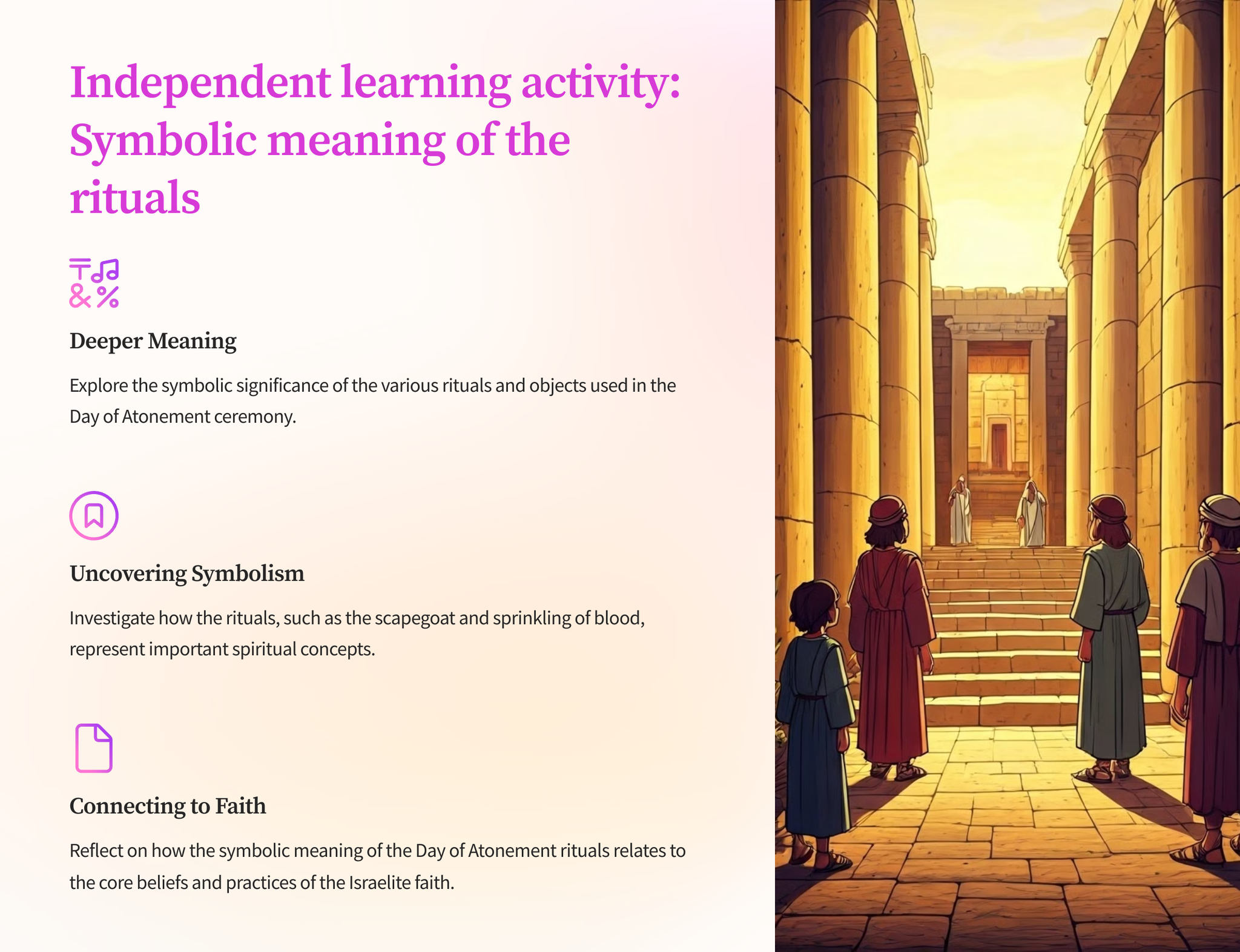 Independent learning activity: Symbolic meaning of the rituals

Deeper Meaning

Explore the symbolic significance of the various rituals and objects used in the Day of Atonement ceremony.

Uncovering Symbolism

Investigate how the rituals, such as the scapegoat and sprinkling of blood, represent important spiritual concepts.

Connecting to Faith

Reflect on how the symbolic meaning of the Day of Atonement rituals relates to the core beliefs and practices of the Israelite faith.